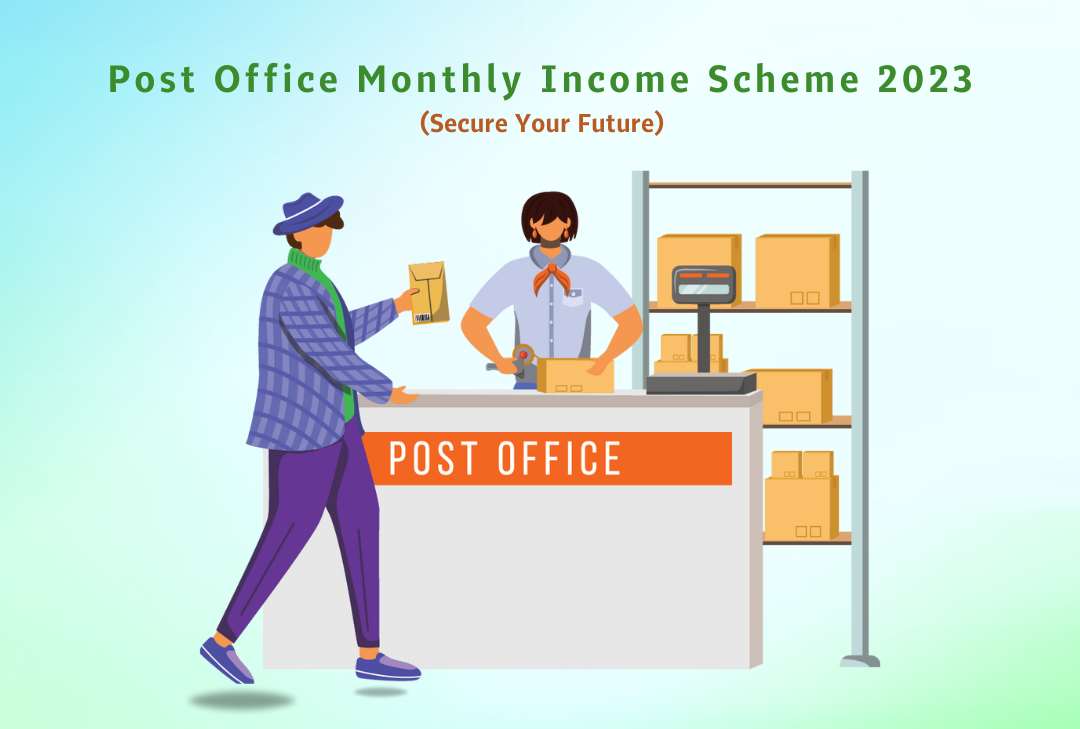 Post Office Monthly Income Scheme 2023
(Secure Your Future)

POST OFFICE